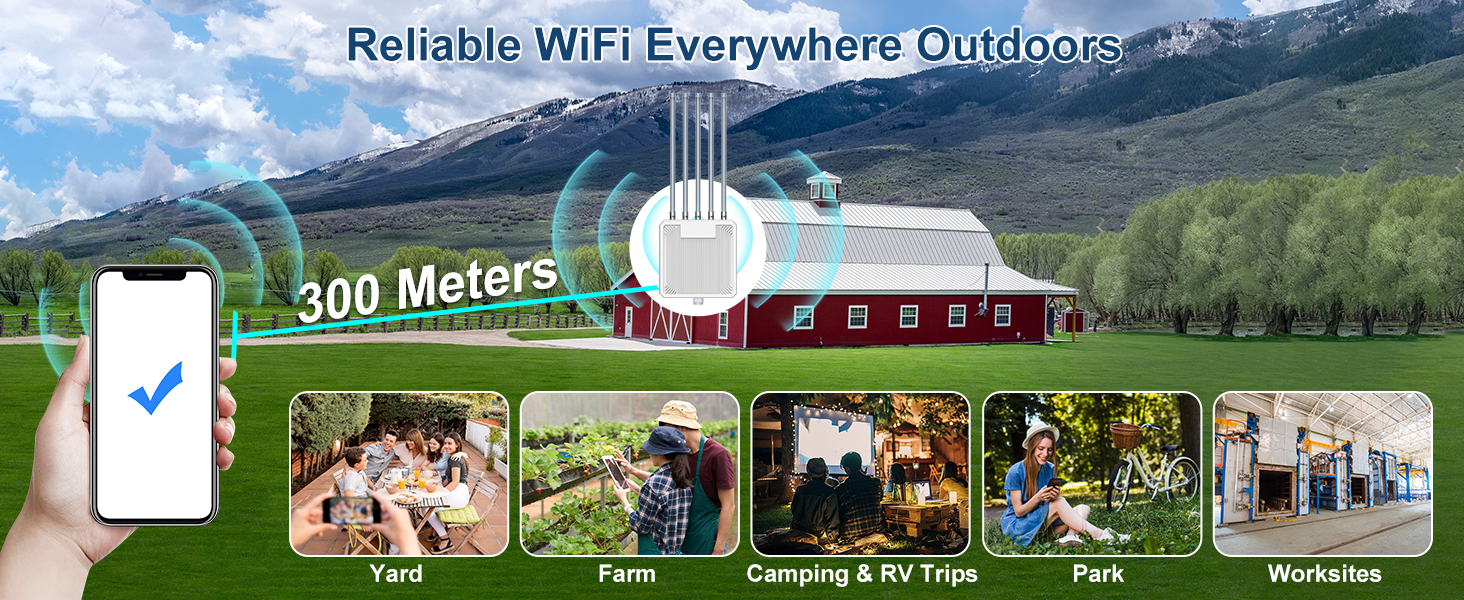 Reliable WiFi Everywhere Outdoors

300 Meters

Yard

Farm

Camping & RV Trips

Park

Worksites